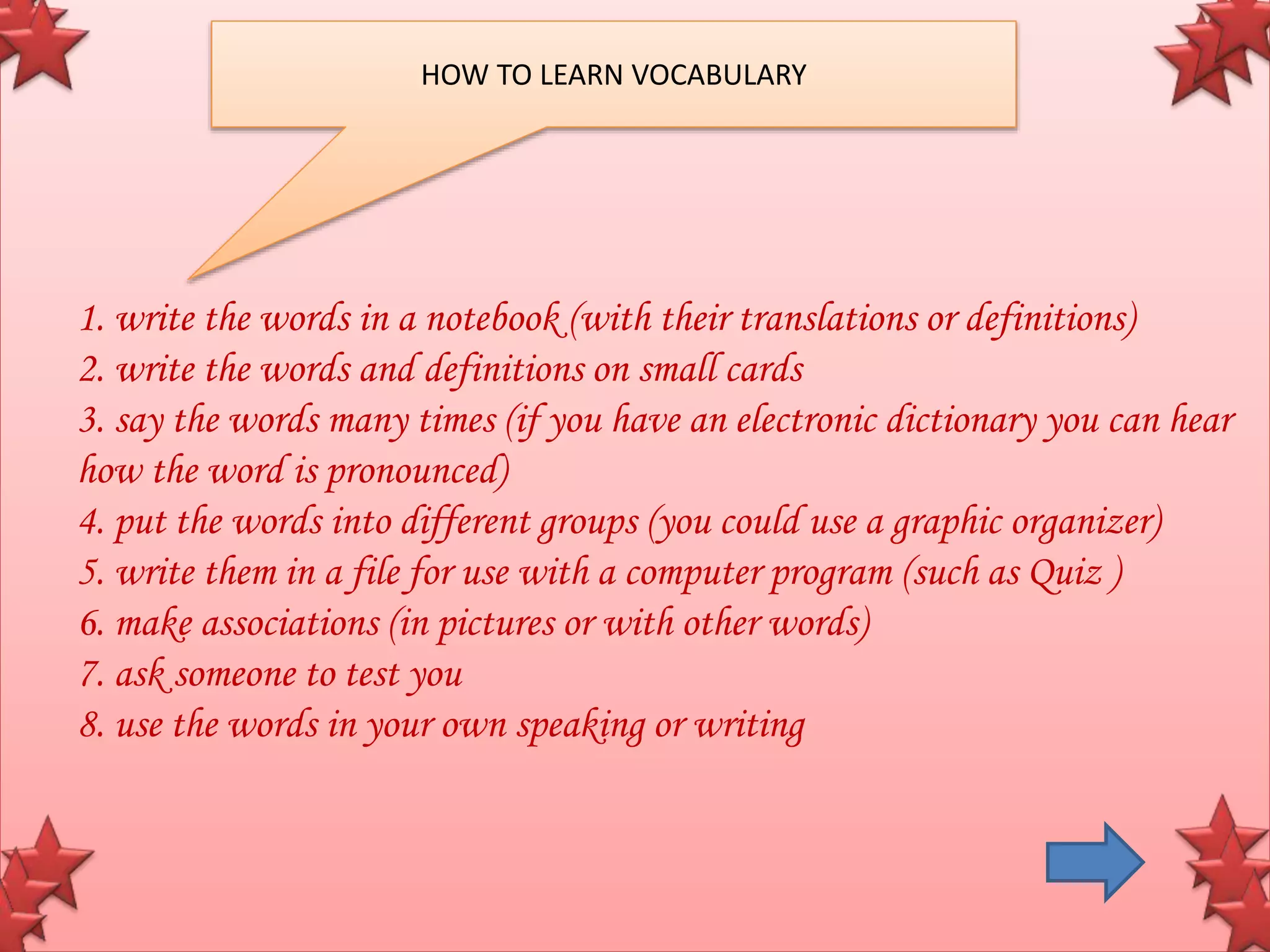 HOW TO LEARN VOCABULARY

1. write the words in a notebook (with their translations or definitions)
2. write the words and definitions on small cards
3. say the words many times (if you have an electronic dictionary you can hear how the word is pronounced)
4. put the words into different groups (you could use a graphic organizer)
5. write them in a file for use with a computer program (such as Quiz )
6. make associations (in pictures or with other words)
7. ask someone to test you
8. use the words in your own speaking or writing